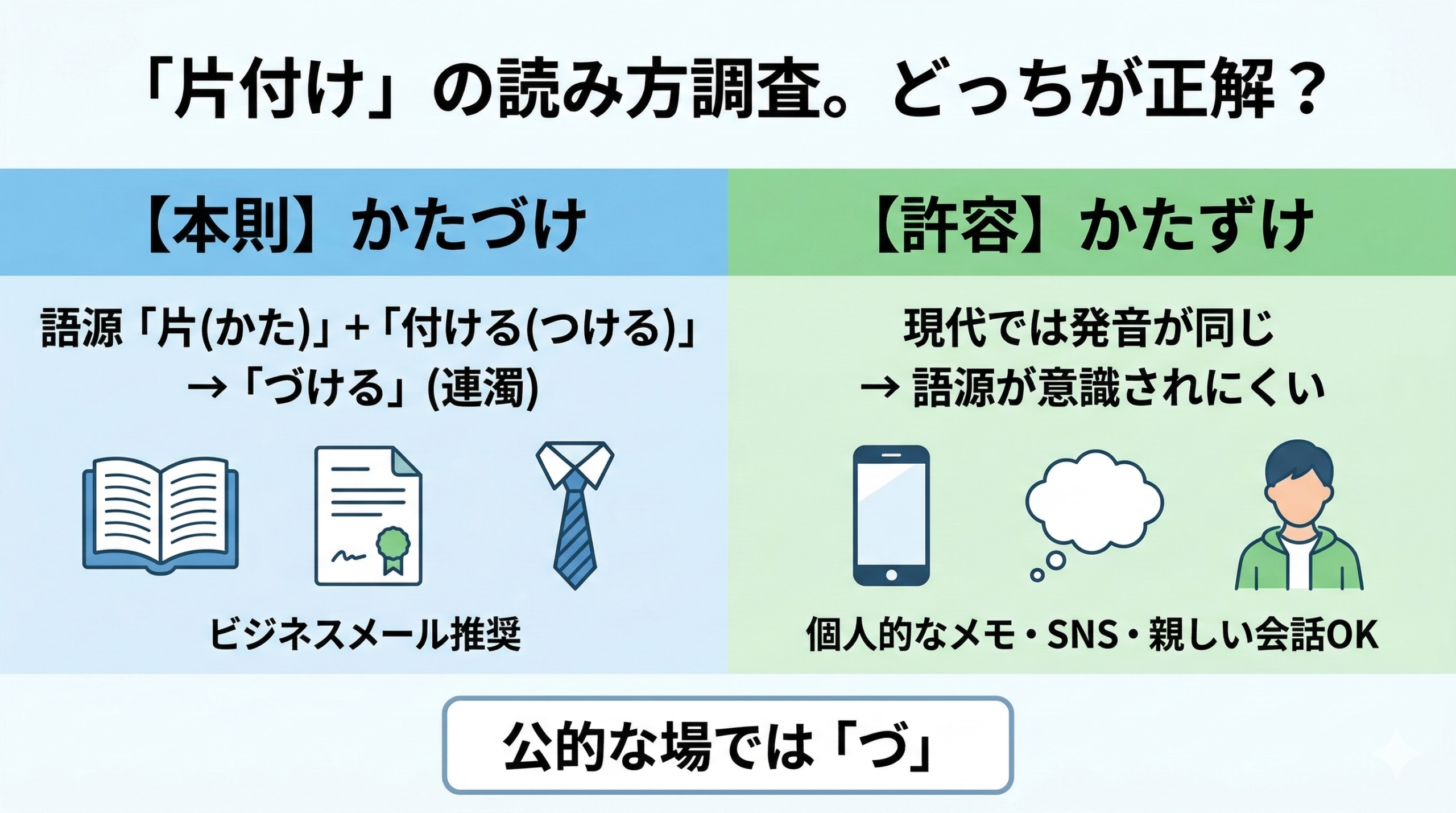 「片付け」の読み方調査。どっちが正解？

【本則】かたづけ

語源「片(かた)」+「付ける(つける)」
→「づける」(連濁)

ビジネスメール推奨

【許容】かたずけ

現代では発音が同じ
→ 語源が意識されにくい

個人的なメモ・SNS・親しい会話OK

公的な場では「づ」